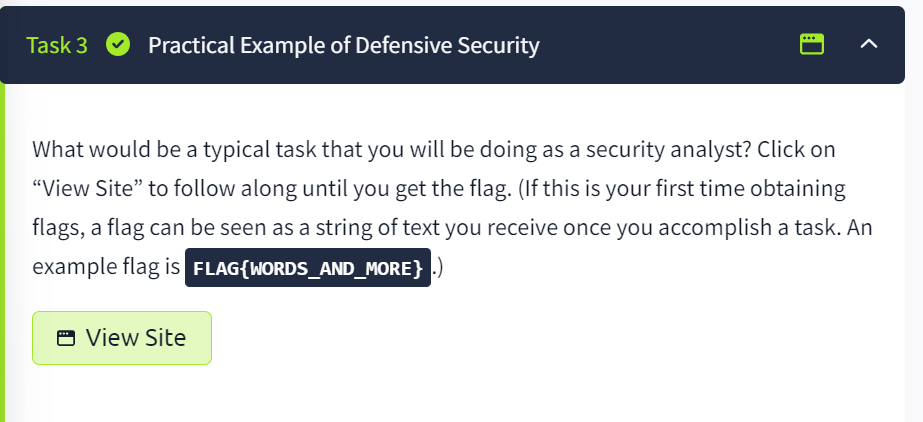 Task 3 Practical Example of Defensive Security

What would be a typical task that you will be doing as a security analyst? Click on “View Site” to follow along until you get the flag. (If this is your first time obtaining flags, a flag can be seen as a string of text you receive once you accomplish a task. An example flag is FLAG{WORDS_AND_MORE}.)

View Site